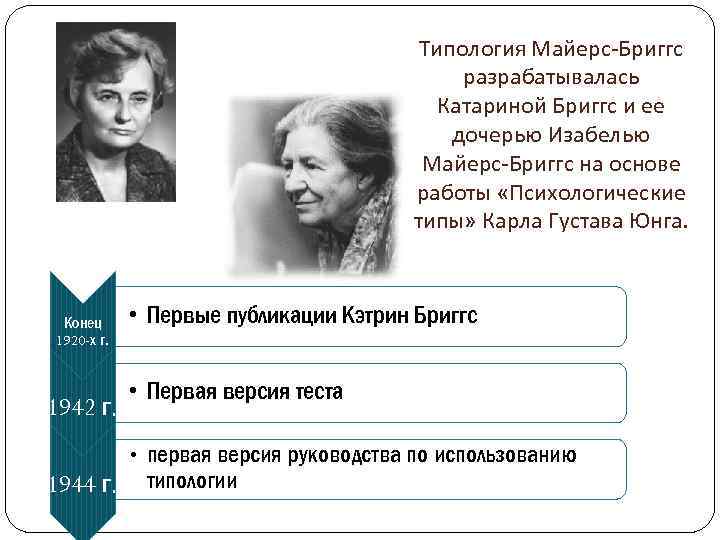 Типология Майерс-Бриггс разрабатывалась Катариной Бриггс и ее дочерью Изабелью Майерс-Бриггс на основе работы «Психологические типы» Карла Густава Юнга.

Конец 1920-х г.

• Первые публикации Кэтрин Бриггс

1942 г.

• Первая версия теста

1944 г.

• первая версия руководства по использованию типологии